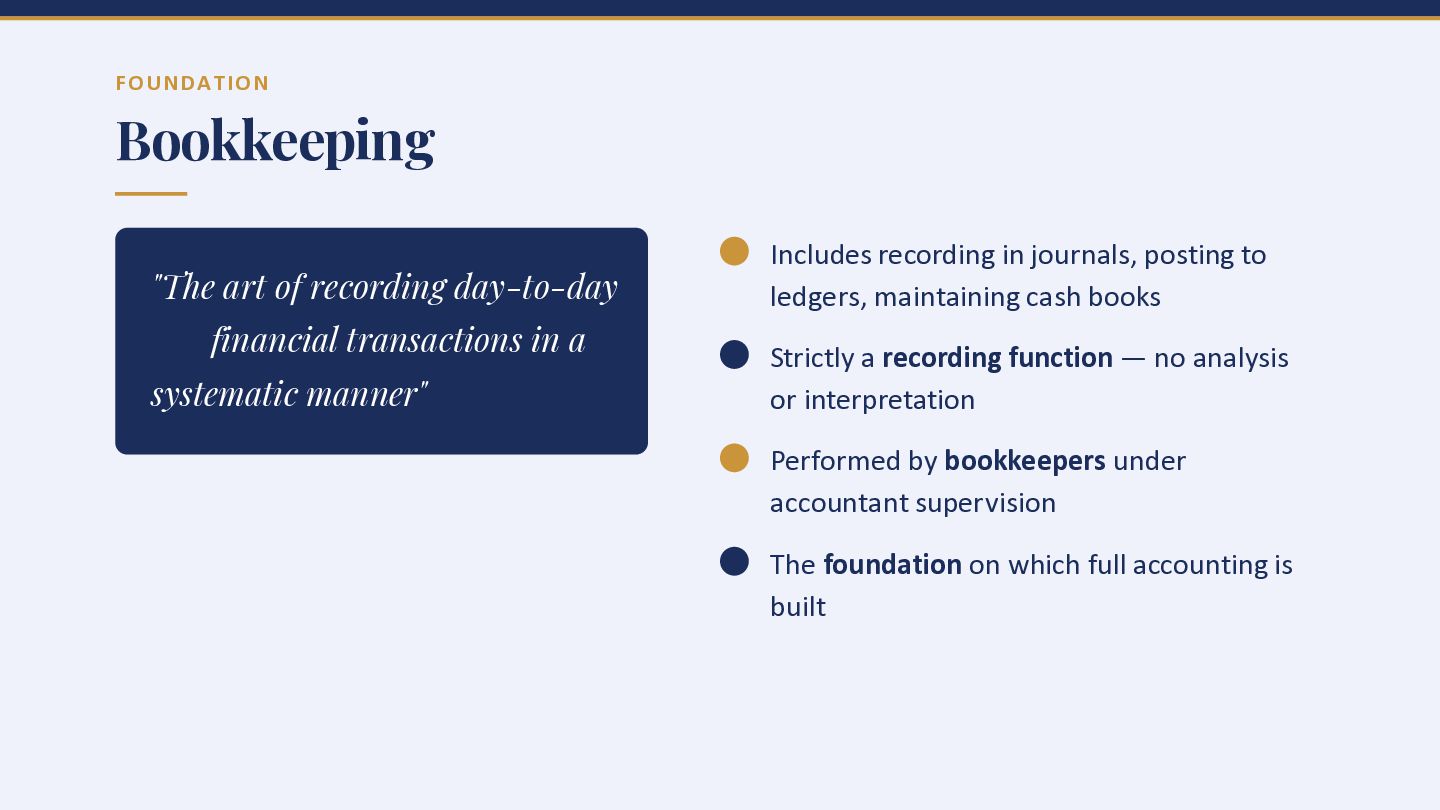 FOUNDATION

Bookkeeping

"The art of recording day-to-day financial transactions in a systematic manner"

• Includes recording in journals, posting to ledgers, maintaining cash books

• Strictly a recording function — no analysis or interpretation

• Performed by bookkeepers under accountant supervision

• The foundation on which full accounting is built